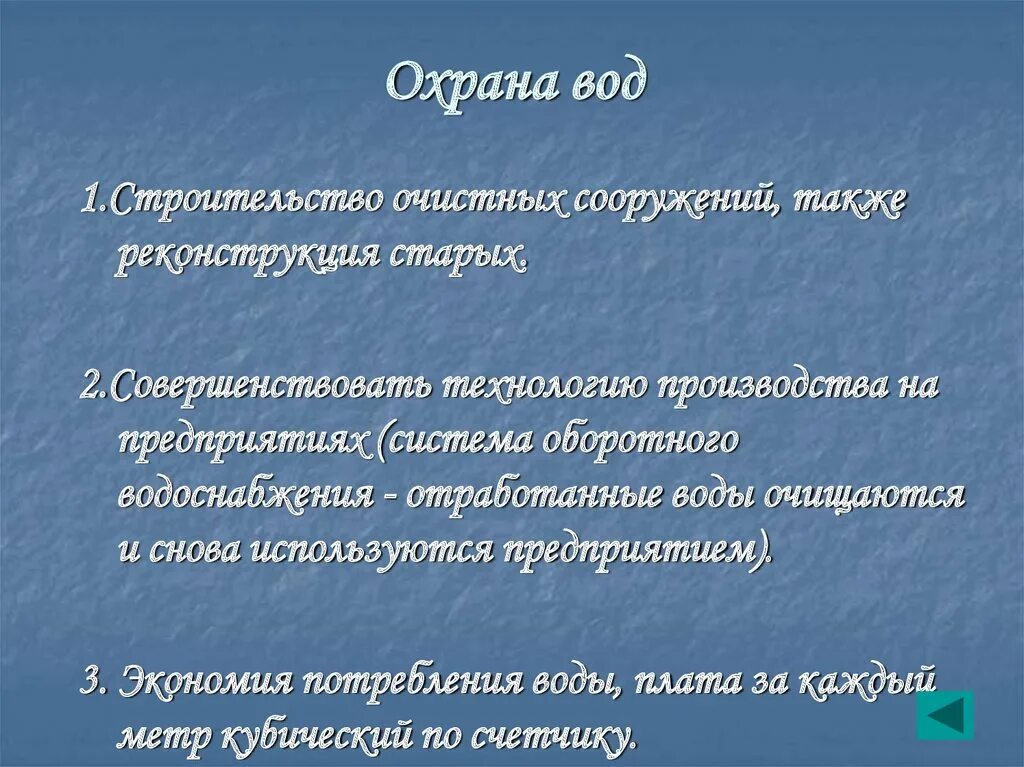 Охрана вод

1.Строительство очистных сооружений, также реконструкция старых.

2.Совершенствовать технологию производства на предприятиях (система оборотного водоснабжения - отработанные воды очищаются и снова используются предприятием).

3. Экономия потребления воды, плата за каждый метр кубический по счетчику.